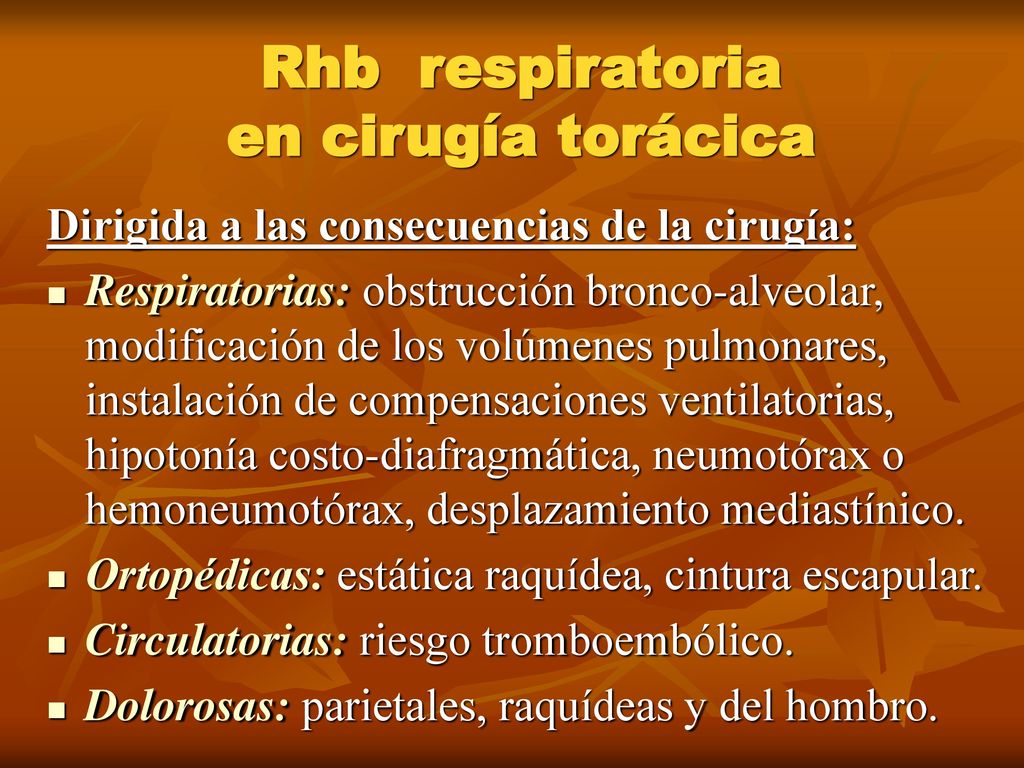 Rhb respiratoria
en cirugía torácica

Dirigida a las consecuencias de la cirugía:

- Respiratorias: obstrucción bronco-alveolar, modificación de los volúmenes pulmonares, instalación de compensaciones ventilatorias, hipotonía costo-diafragmática, neumotórax o hemoneumotórax, desplazamiento mediastínico.
- Ortopédicas: estática raquídea, cintura escapular.
- Circulatorias: riesgo tromboembólico.
- Dolorosas: parietales, raquídeas y del hombro.